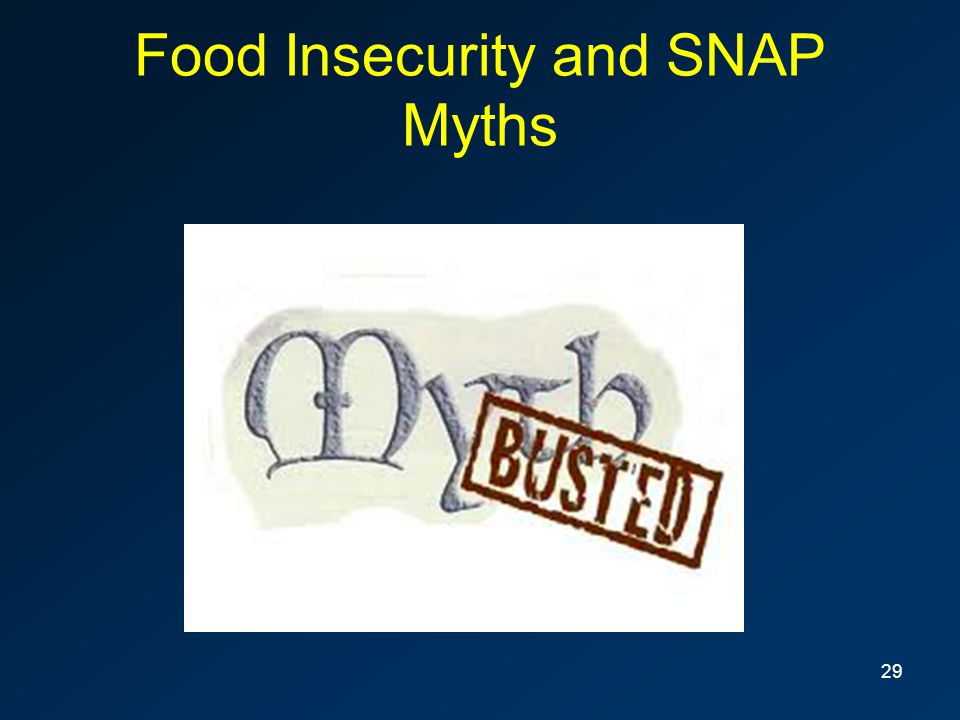 Food Insecurity and SNAP Myths

Myth

BUSTED

29